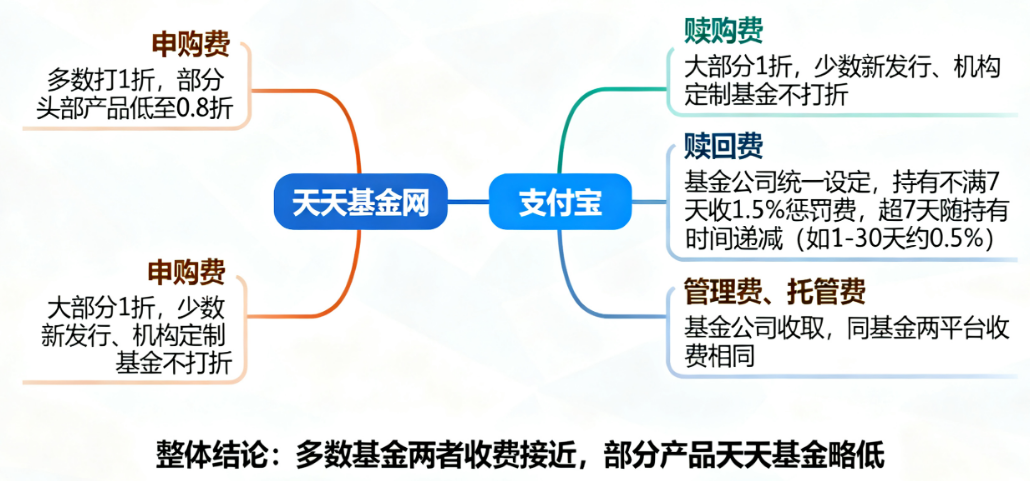 申购费
多数打1折，部分头部产品低至0.8折

申购费
大部分1折，少数新发行、机构定制基金不打折

天天基金网

支付宝

赎购费
大部分1折，少数新发行、机构定制基金不打折

赎回费
基金公司统一设定，持有不满7天收1.5%惩罚费，超7天随持有时间递减（如1-30天约0.5%）

管理费、托管费
基金公司收取，同基金两平台收费相同

整体结论：多数基金两者收费接近，部分产品天天基金略低